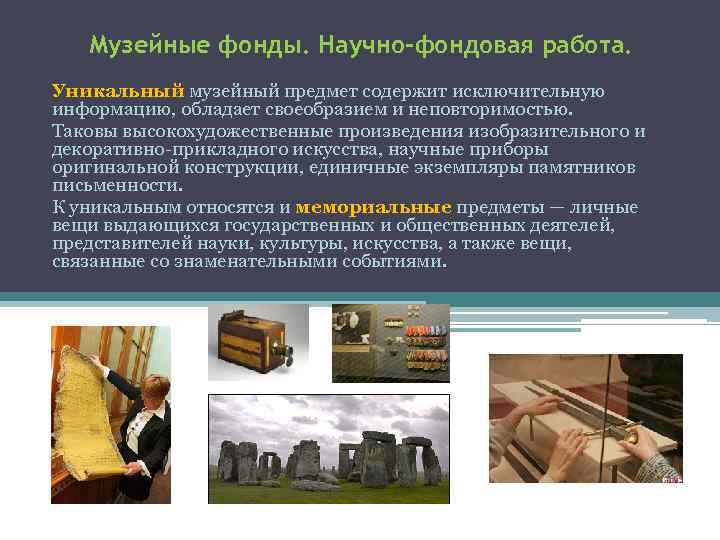 Музейные фонды. Научно-фондовая работа.

Уникальный музейный предмет содержит исключительную информацию, обладает своеобразием и неповторимостью.

Таковы высокохудожественные произведения изобразительного и декоративно-прикладного искусства, научные приборы оригинальной конструкции, единичные экземпляры памятников письменности.

К уникальным относятся и мемориальные предметы — личные вещи выдающихся государственных и общественных деятелей, представителей науки, культуры, искусства, а также вещи, связанные со знаменательными событиями.